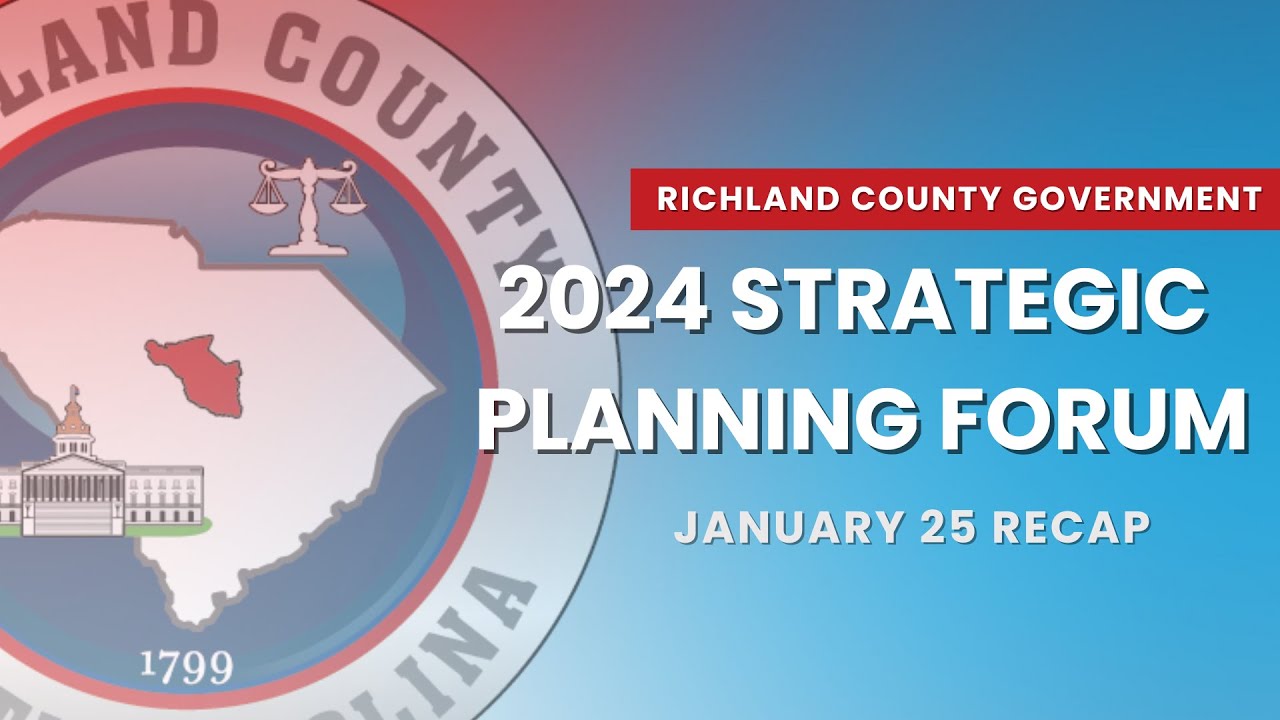 LAND COUNTY

1799

LINA

RICHLAND COUNTY GOVERNMENT

2024 STRATEGIC PLANNING FORUM

JANUARY 25 RECAP